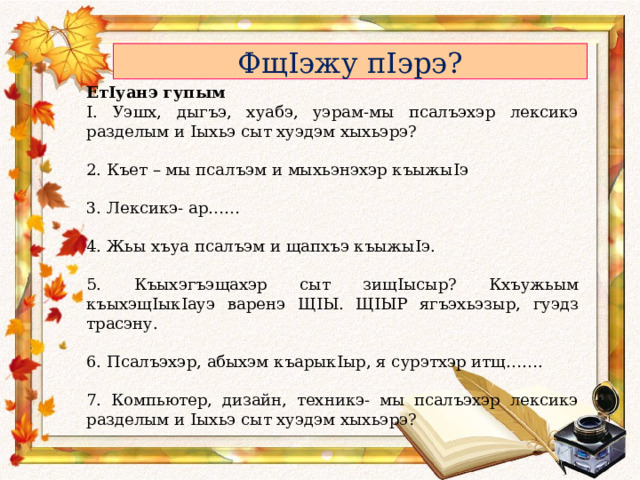 ФщIэжу пIэрэ?

ЕтIуанэ гупым
I. Уэшх, дыгъэ, хуабэ, уэрам-мы псалъэхэр лексикэ разделым и Iыхьэ сыт хуэдэм хыхьэрэ?

2. Къет – мы псалъэм и мыхьэнэхэр къыжыIэ

3. Лексикэ- ар……

4. Жьы хъуа псалъэм и щапхъэ къыжыIэ.

5. Къыхэгъэщахэр сыт зищIысыр? Кхъужьым къыхэщIыкIауэ варенэ ЩIЫ. ЩIЫР ягъэхьэзыр, гуэдз трасэну.

6. Псалъэхэр, абыхэм къарыкIыр, я сурэтхэр итщ…….

7. Компьютер, дизайн, техникэ- мы псалъэхэр лексикэ разделым и Iыхьэ сыт хуэдэм хыхьэрэ?